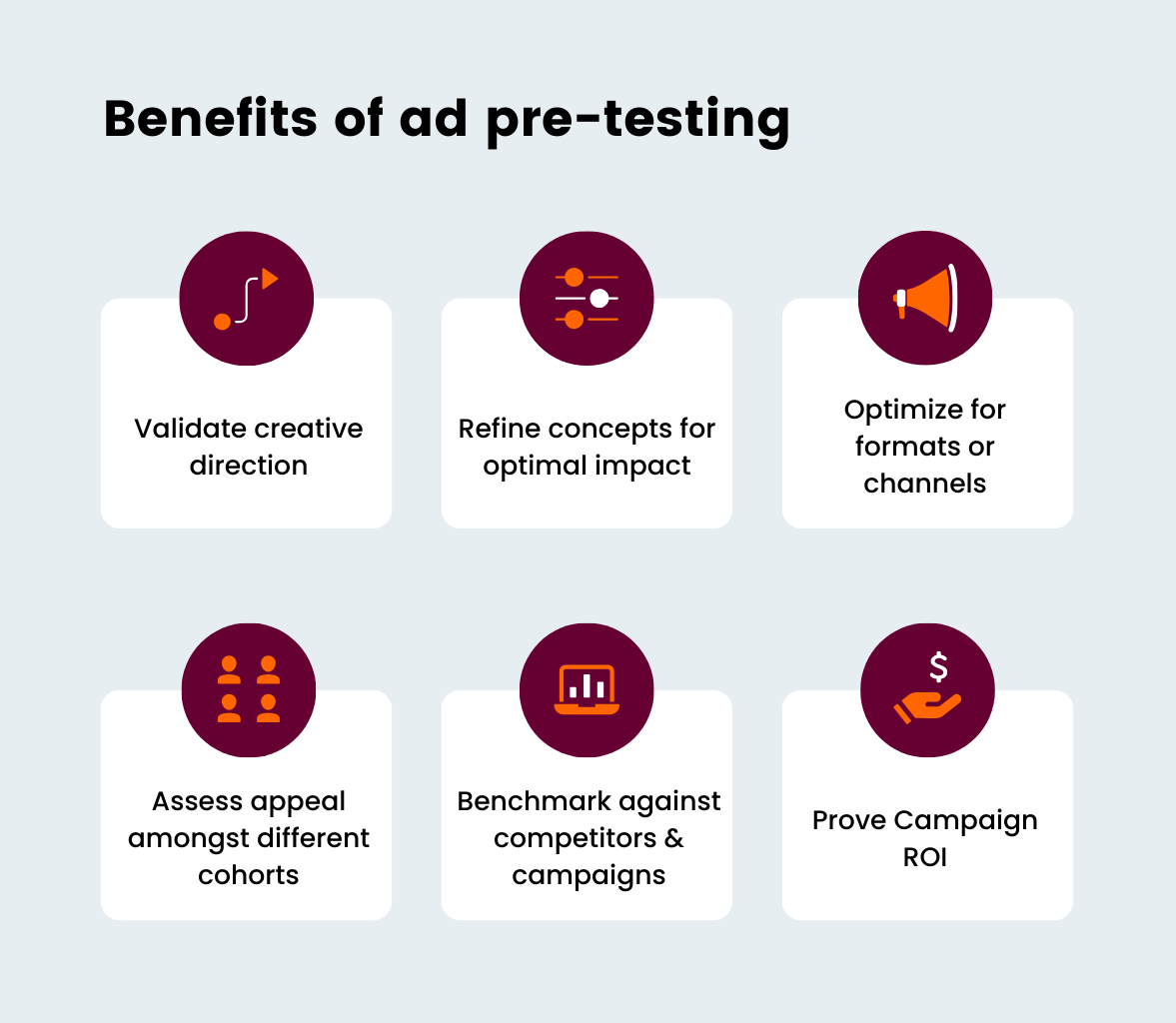 Benefits of ad pre-testing

Validate creative direction

Refine concepts for optimal impact

Optimize for formats or channels

Assess appeal amongst different cohorts

Benchmark against competitors & campaigns

$

Prove Campaign ROI